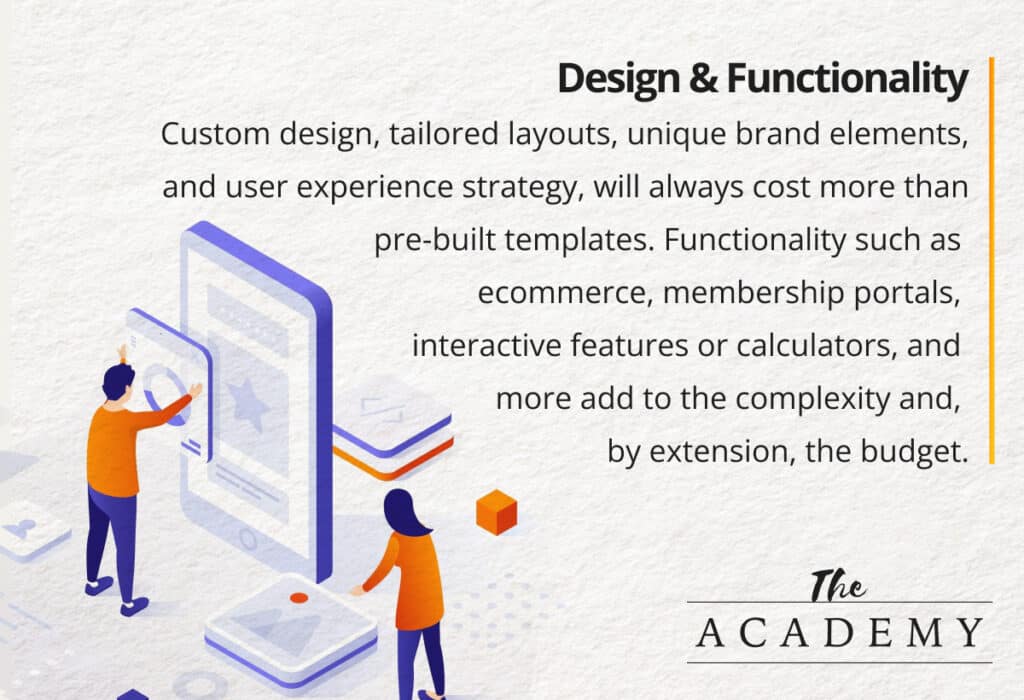 Design & Functionality

Custom design, tailored layouts, unique brand elements, and user experience strategy, will always cost more than pre-built templates. Functionality such as ecommerce, membership portals, interactive features or calculators, and more add to the complexity and, by extension, the budget.

The
ACADEMY